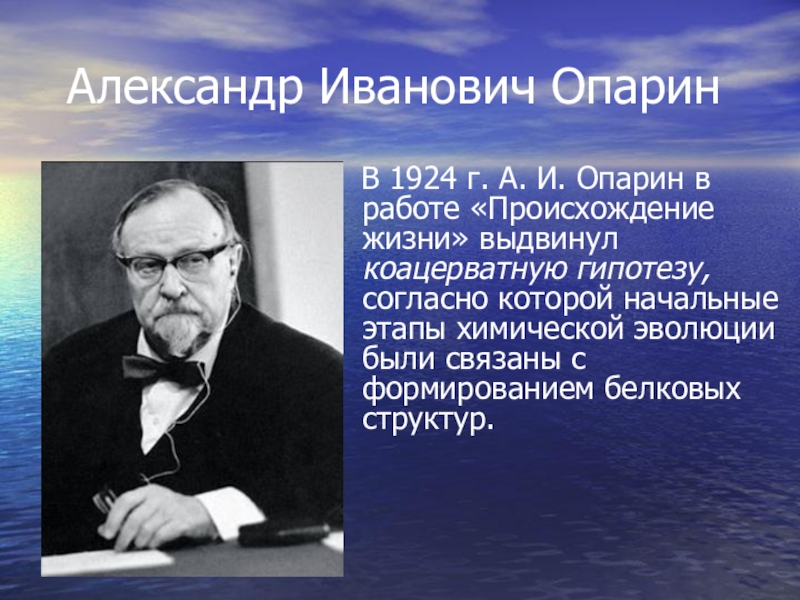 Александр Иванович Опарин

В 1924 г. А. И. Опарин в работе «Происхождение жизни» выдвинул коацерватную гипотезу, согласно которой начальные этапы химической эволюции были связаны с формированием белковых структур.